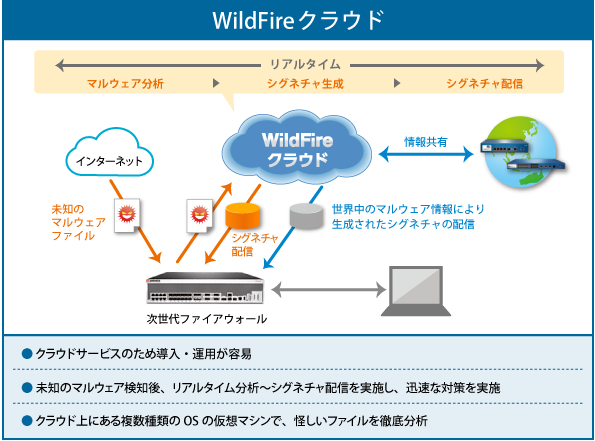 WildFireクラウド

リアルタイム

マルウェア分析 ▶ シグネチャ生成 ▶ シグネチャ配信

インターネット

WildFire
クラウド

情報共有

未知の
マルウェア
ファイル

シグネチャ
配信

世界中のマルウェア情報により
生成されたシグネチャの配信

次世代ファイアウォール

● クラウドサービスのため導入・運用が容易

● 未知のマルウェア検知後、リアルタイム分析～シグネチャ配信を実施し、迅速な対策を実施

● クラウド上にある複数種類の OS の仮想マシンで、怪しいファイルを徹底分析